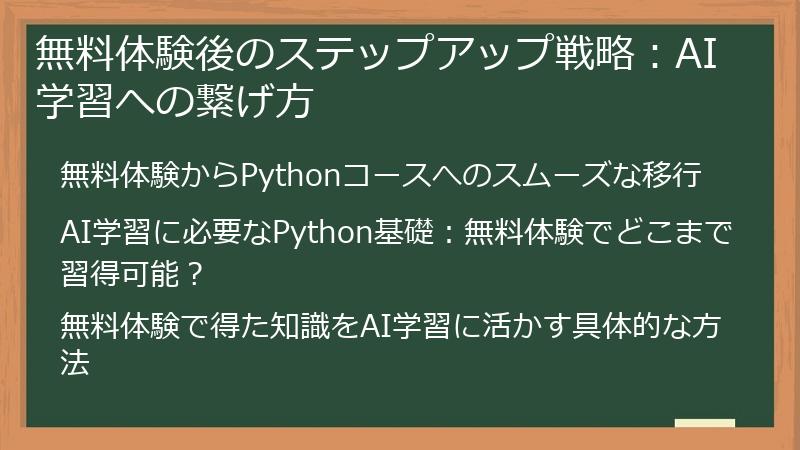 無料体験後のステップアップ戦略：AI学習への繋げ方

無料体験からPythonコースへのスムーズな移行

AI学習に必要なPython基礎：無料体験でどこまで習得可能？

無料体験で得た知識をAI学習に活かす具体的な方法